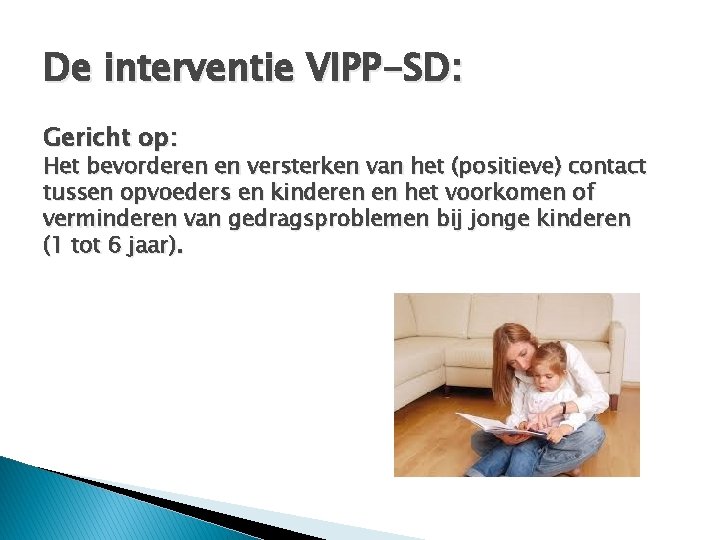 De interventie VIPP-SD:

Gericht op:
Het bevorderen en versterken van het (positieve) contact tussen opvoeders en kinderen en het voorkomen of verminderen van gedragsproblemen bij jonge kinderen (1 tot 6 jaar).